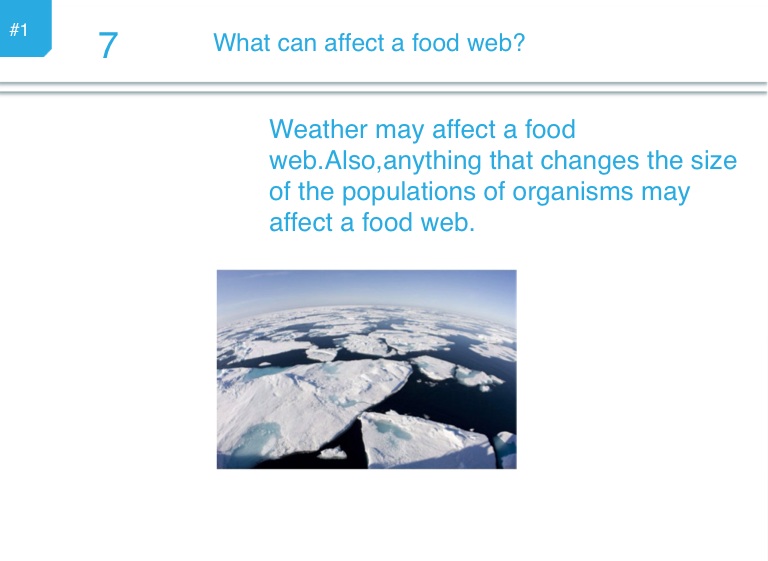 #1

7

What can affect a food web?

Weather may affect a food web.Also,anything that changes the size of the populations of organisms may affect a food web.